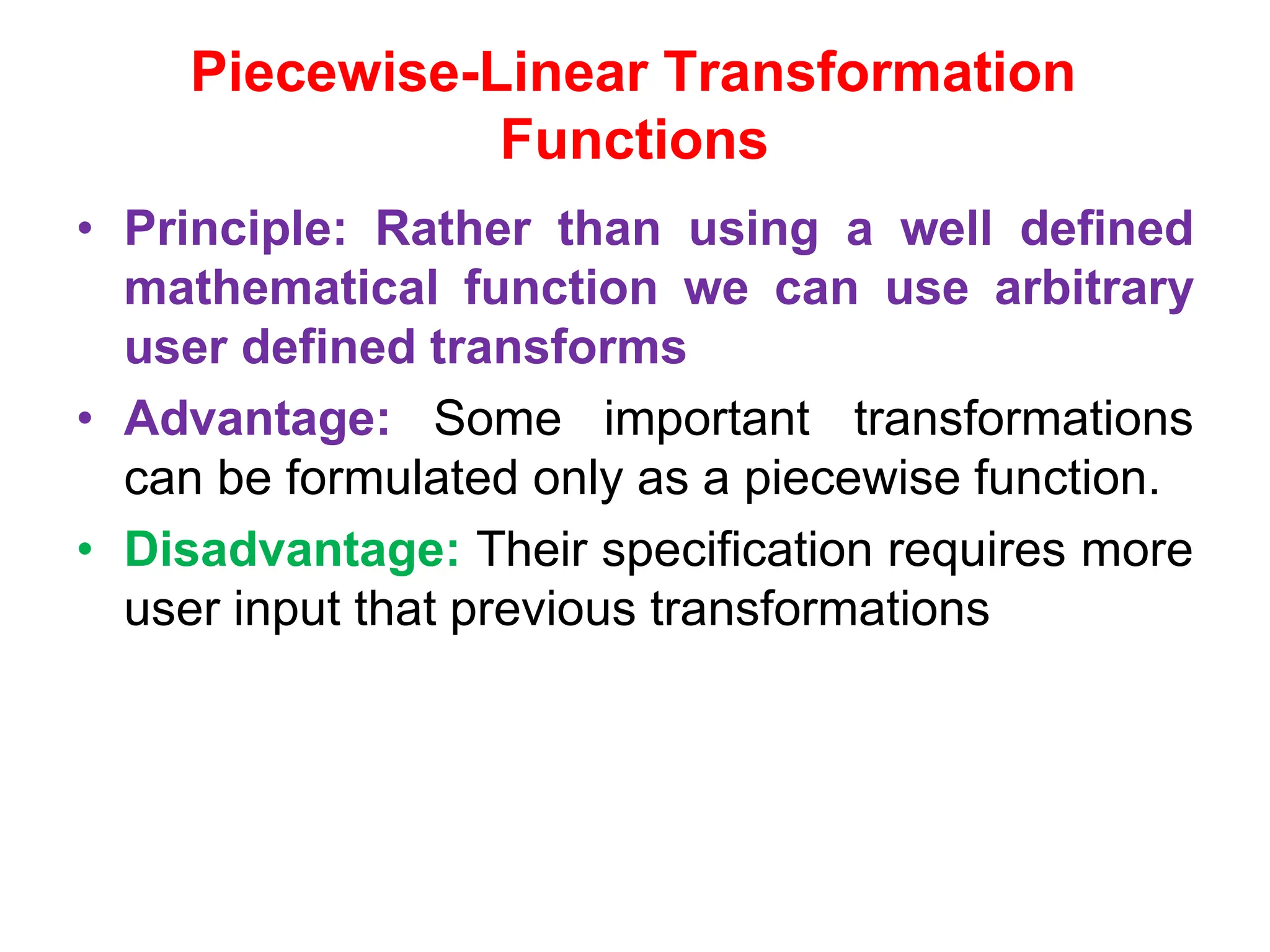 Piecewise-Linear Transformation Functions

• Principle: Rather than using a well defined mathematical function we can use arbitrary user defined transforms

• Advantage: Some important transformations can be formulated only as a piecewise function.

• Disadvantage: Their specification requires more user input that previous transformations